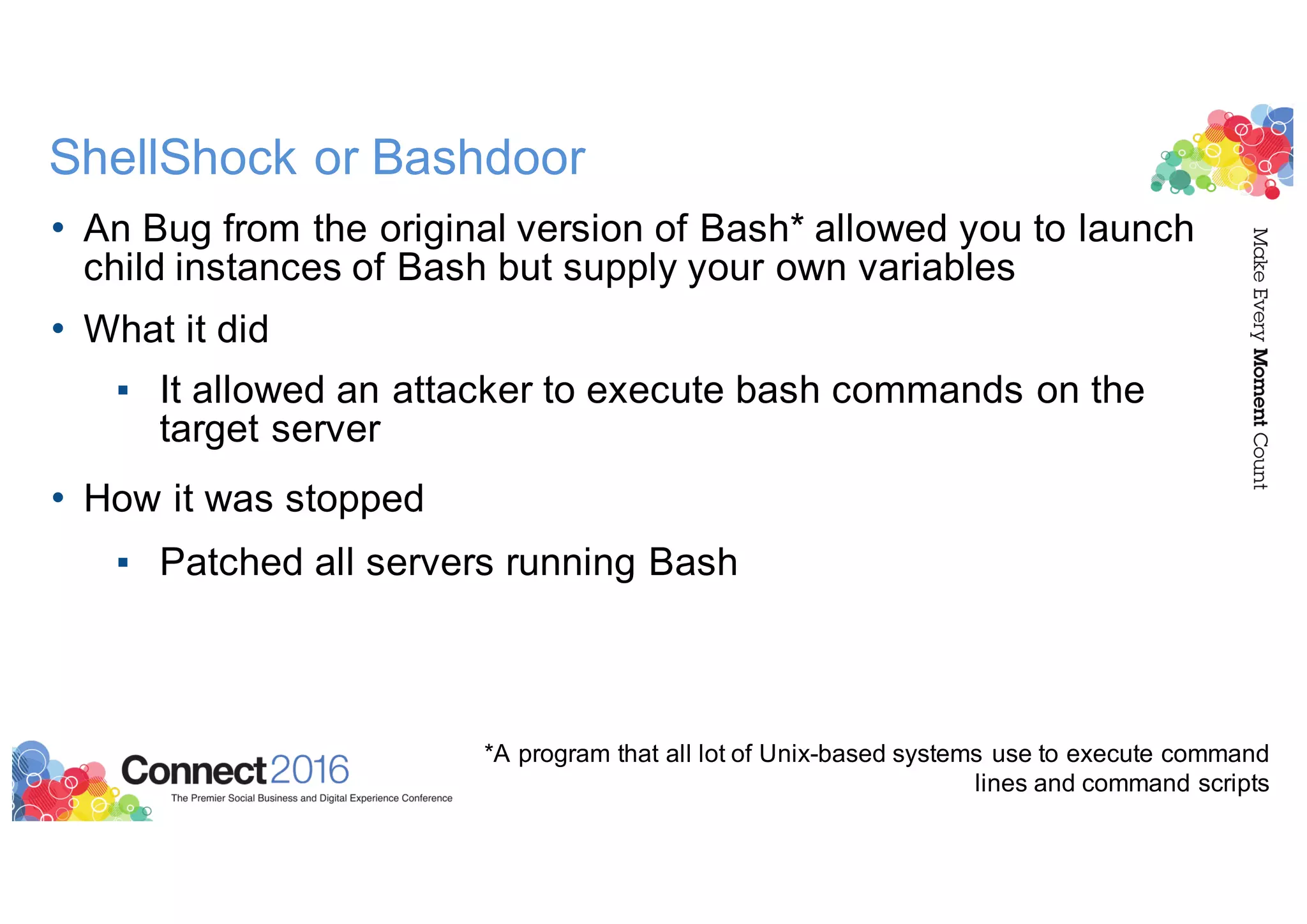 ShellShock or Bashdoor

• An Bug from the original version of Bash* allowed you to launch child instances of Bash but supply your own variables

• What it did

▪ It allowed an attacker to execute bash commands on the target server

• How it was stopped

▪ Patched all servers running Bash

Make Every Moment Count

Connect2016
The Premier Social Business and Digital Experience Conference

*A program that all lot of Unix-based systems use to execute command lines and command scripts